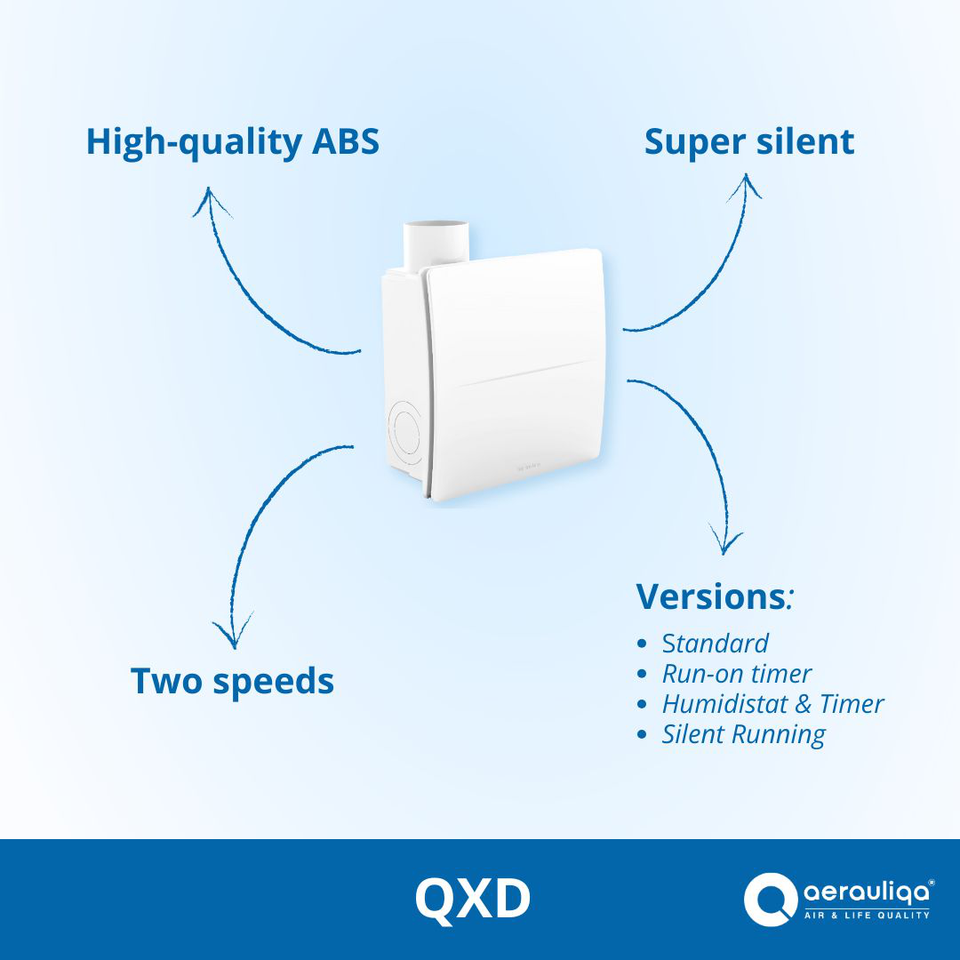 High-quality ABS

Super silent

Two speeds

Versions:
• Standard
• Run-on timer
• Humidistat & Timer
• Silent Running

QXD

aerauliqa®
AIR & LIFE QUALITY